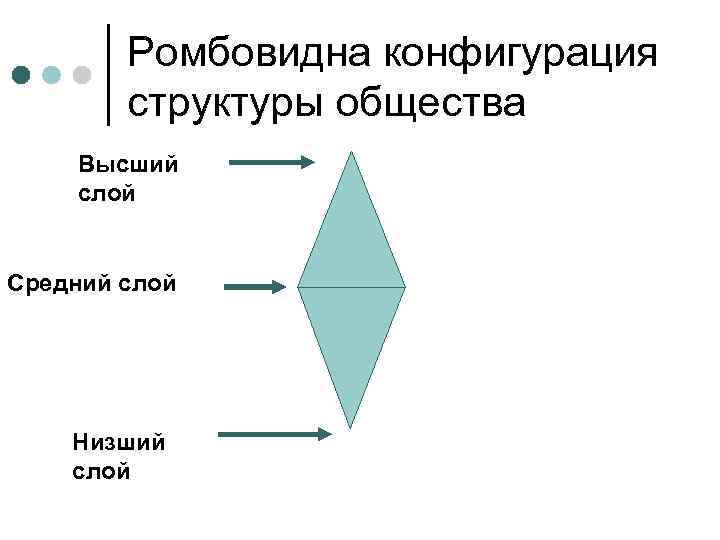 Ромбовидна конфигурация структуры общества

Высший слой

Средний слой

Низший слой